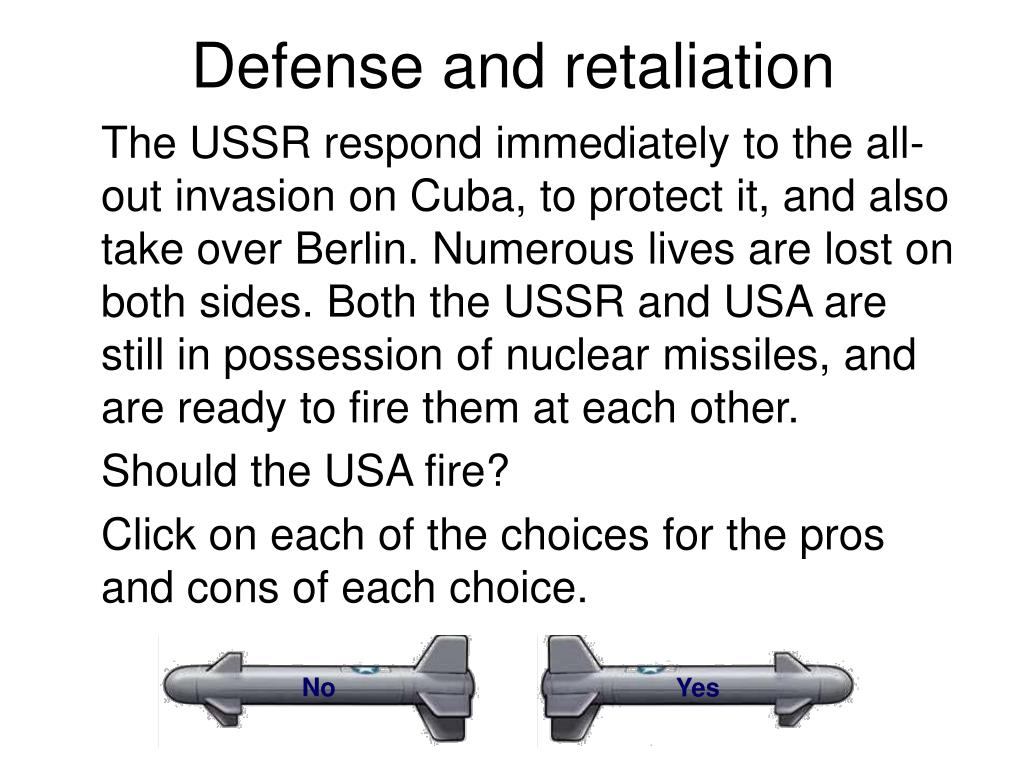 Defense and retaliation

The USSR respond immediately to the all-out invasion on Cuba, to protect it, and also take over Berlin. Numerous lives are lost on both sides. Both the USSR and USA are still in possession of nuclear missiles, and are ready to fire them at each other.

Should the USA fire?

Click on each of the choices for the pros and cons of each choice.

No

Yes